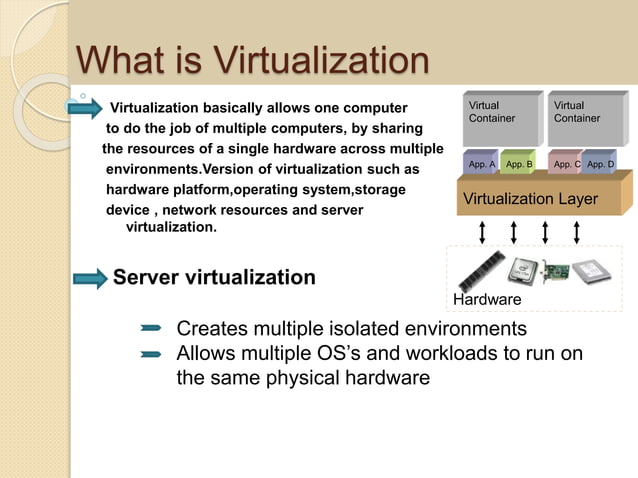 What is Virtualization

Virtualization basically allows one computer to do the job of multiple computers, by sharing the resources of a single hardware across multiple environments.Version of virtualization such as hardware platform,operating system,storage device , network resources and server virtualization.

Virtual Container
Virtual Container
App. A
App. B
App. C
App. D
Virtualization Layer
Hardware

Server virtualization

Creates multiple isolated environments
Allows multiple OS's and workloads to run on the same physical hardware